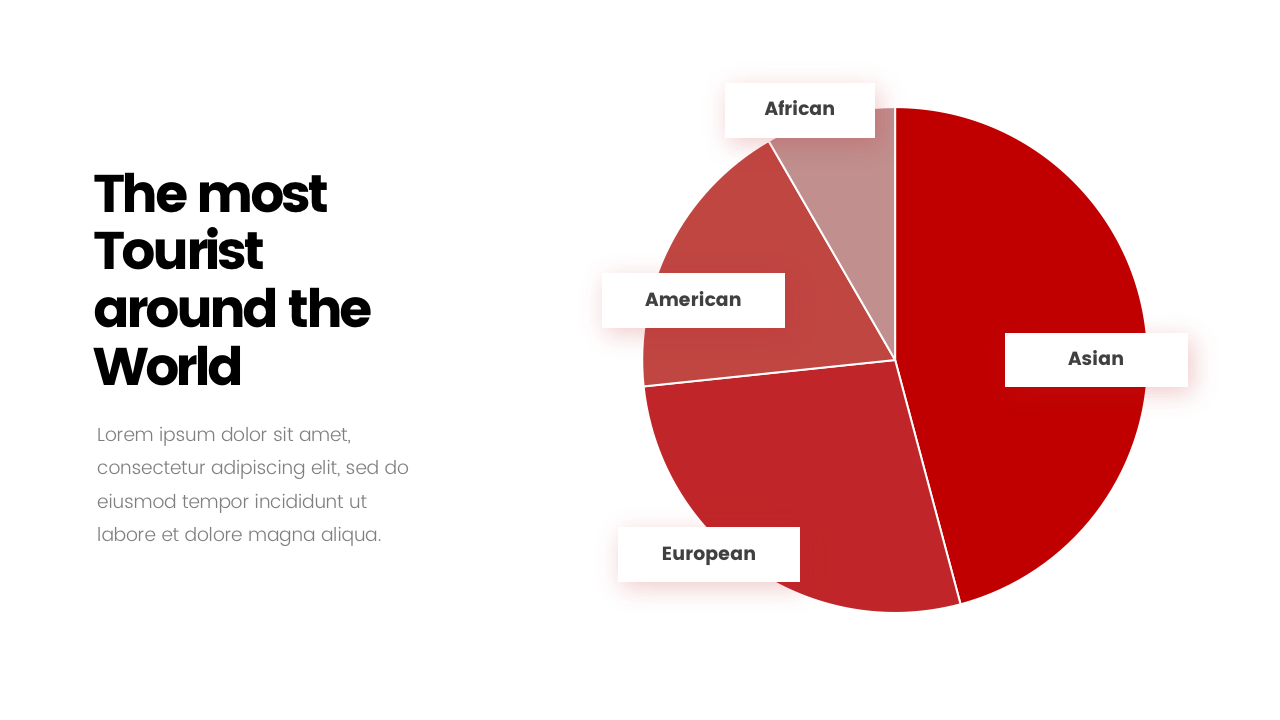 The most Tourist around the World

Lorem ipsum dolor sit amet, consectetur adipiscing elit, sed do eiusmod tempor incididunt ut labore et dolore magna aliqua.

African

American

Asian

European